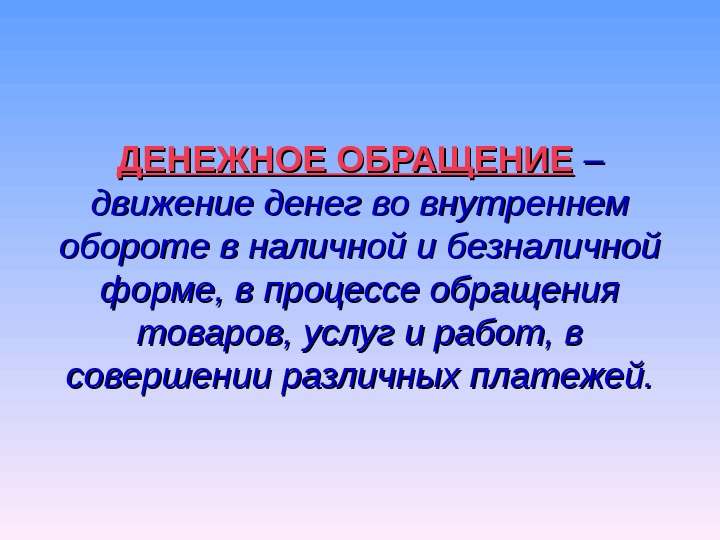 ДЕНЕЖНОЕ ОБРАЩЕНИЕ – движение денег во внутреннем обороте в наличной и безналичной форме, в процессе обращения товаров, услуг и работ, в совершении различных платежей.